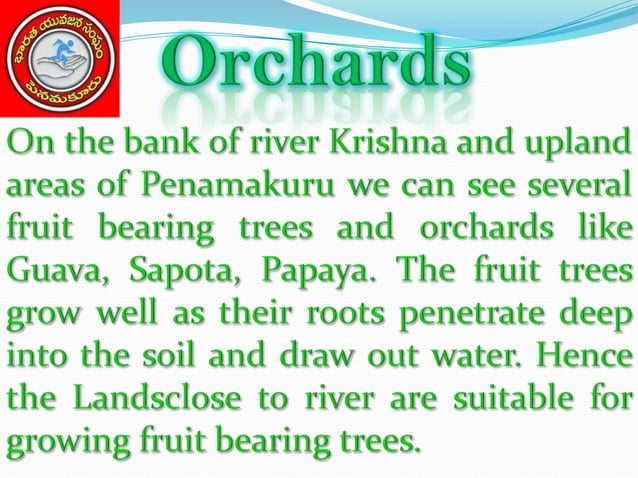 భారత యువజన సంఘం
పెనమకూరు

Orchards

On the bank of river Krishna and upland areas of Penamakuru we can see several fruit bearing trees and orchards like Guava, Sapota, Papaya. The fruit trees grow well as their roots penetrate deep into the soil and draw out water. Hence the Landsclose to river are suitable for growing fruit bearing trees.